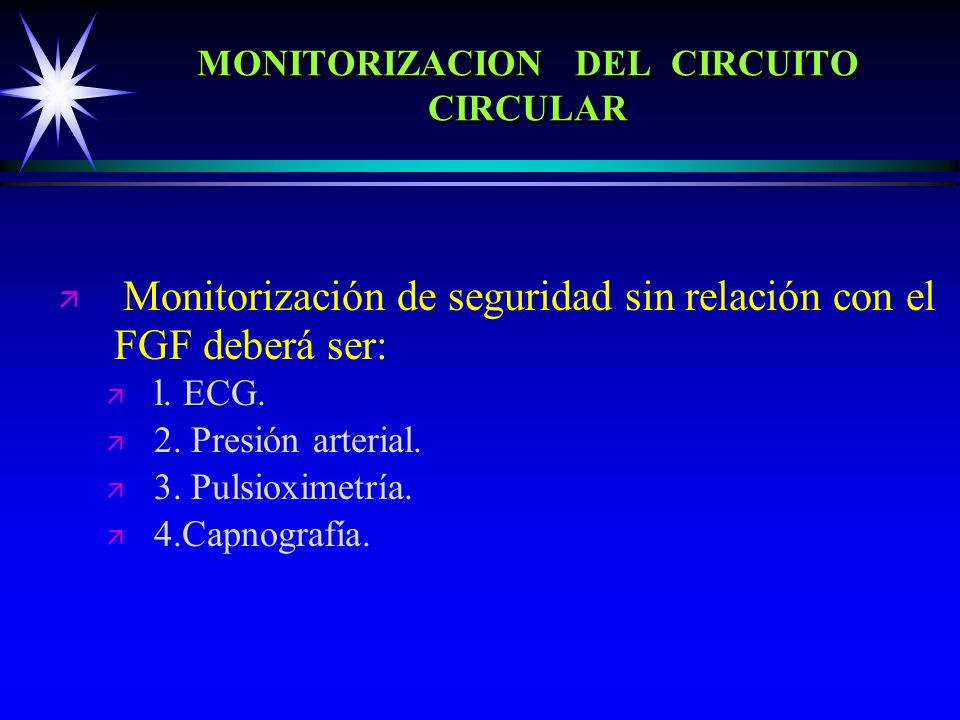 MONITORIZACION DEL CIRCUITO CIRCULAR

Monitorización de seguridad sin relación con el FGF deberá ser:

l. ECG.

2. Presión arterial.

3. Pulsioximetría.

4.Capnografía.